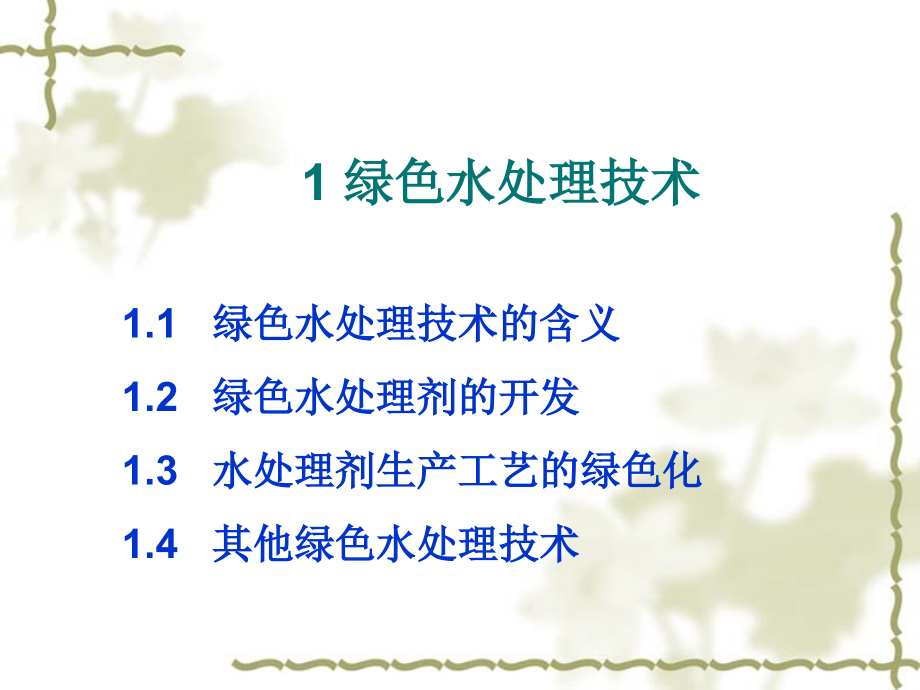 1 绿色水处理技术

1.1 绿色水处理技术的含义

1.2 绿色水处理剂的开发

1.3 水处理剂生产工艺的绿色化

1.4 其他绿色水处理技术